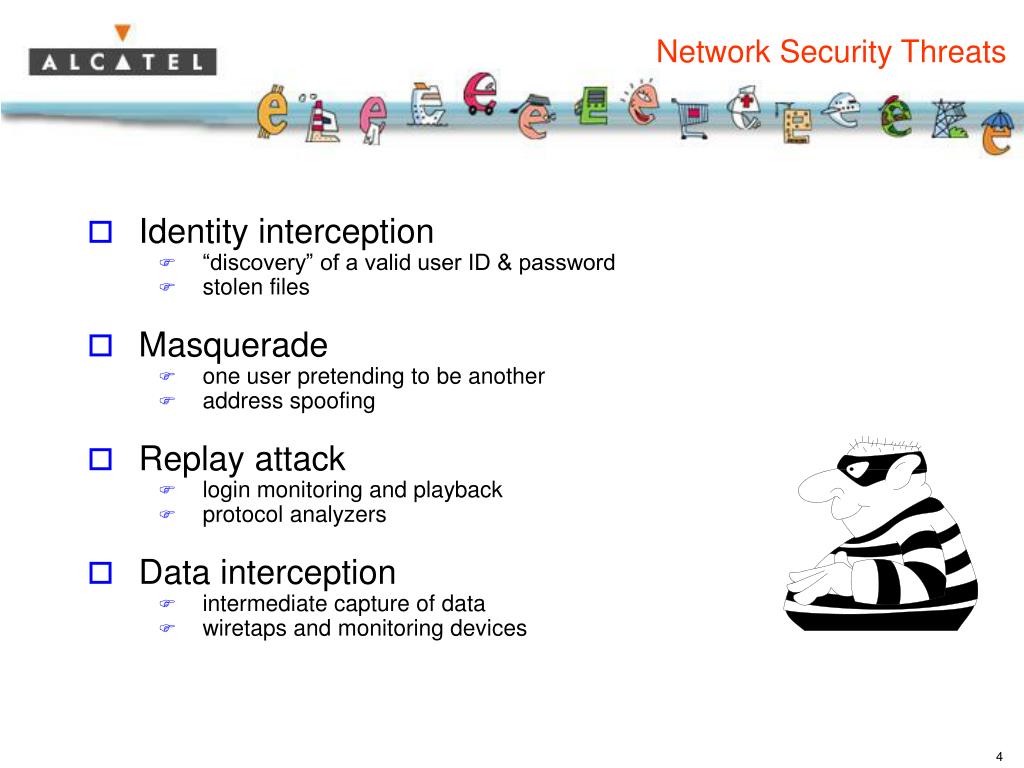 ALCATEL

Network Security Threats

Identity interception
“discovery” of a valid user ID & password
stolen files

Masquerade
one user pretending to be another
address spoofing

Replay attack
login monitoring and playback
protocol analyzers

Data interception
intermediate capture of data
wiretaps and monitoring devices

4